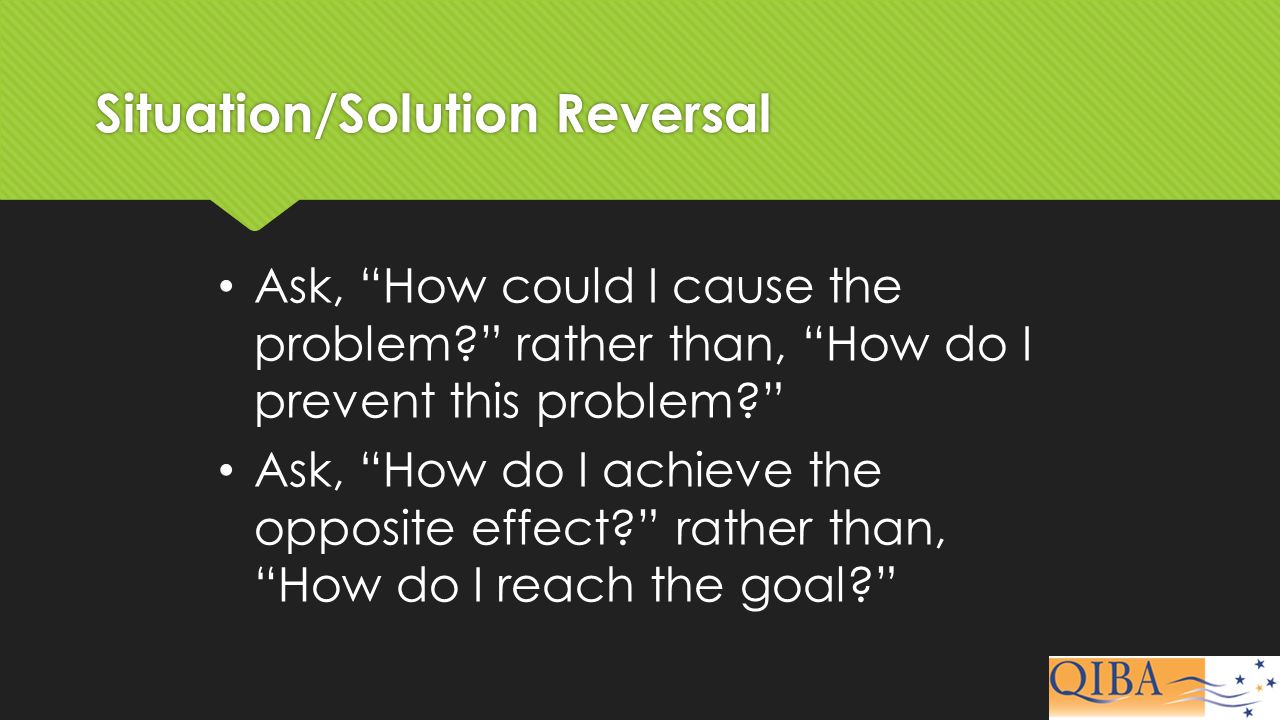 Situation/Solution Reversal

• Ask, “How could I cause the problem?” rather than, “How do I prevent this problem?”
• Ask, “How do I achieve the opposite effect?” rather than, “How do I reach the goal?”

QIBA